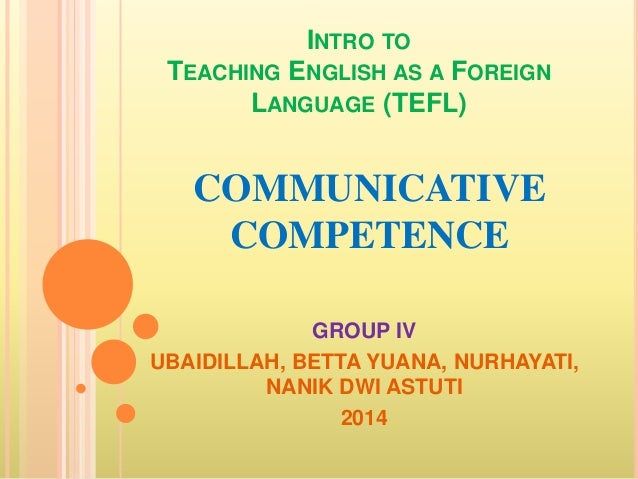 INTRO TO
TEACHING ENGLISH AS A FOREIGN LANGUAGE (TEFL)

COMMUNICATIVE COMPETENCE

GROUP IV
UBAIDILLAH, BETTA YUANA, NURHAYATI, NANIK DWI ASTUTI
2014